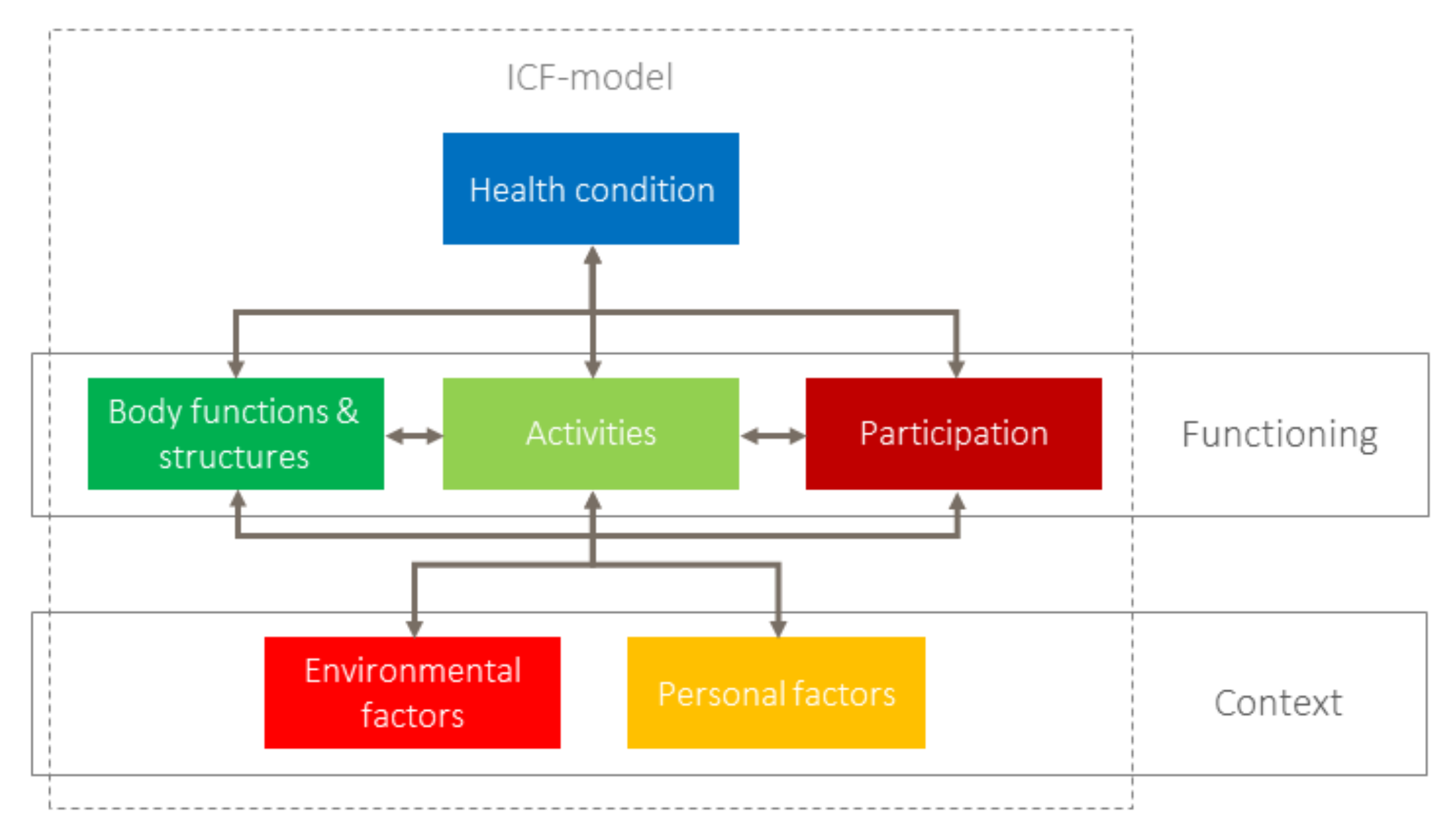 ICF-model

Health condition

Body functions & structures

Activities

Participation

Functioning

Environmental factors

Personal factors

Context